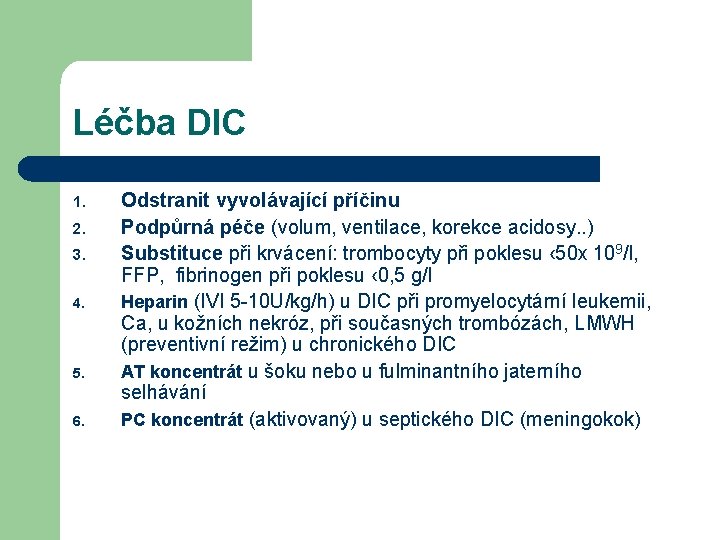 Léčba DIC

1. Odstranit vyvolávající příčinu
2. Podpůrná péče (volum, ventilace, korekce acidosy..)
3. Substituce při krvácení: trombocyty při poklesu ‹50x $10^9$/l, FFP, fibrinogen při poklesu ‹0,5 g/l
4. Heparin (IVI 5-10U/kg/h) u DIC při promyelocytární leukemii, Ca, u kožních nekróz, při současných trombózách, LMWH (preventivní režim) u chronického DIC
5. AT koncentrát u šoku nebo u fulminantního jaterního selhávání
6. PC koncentrát (aktivovaný) u septického DIC (meningokok)